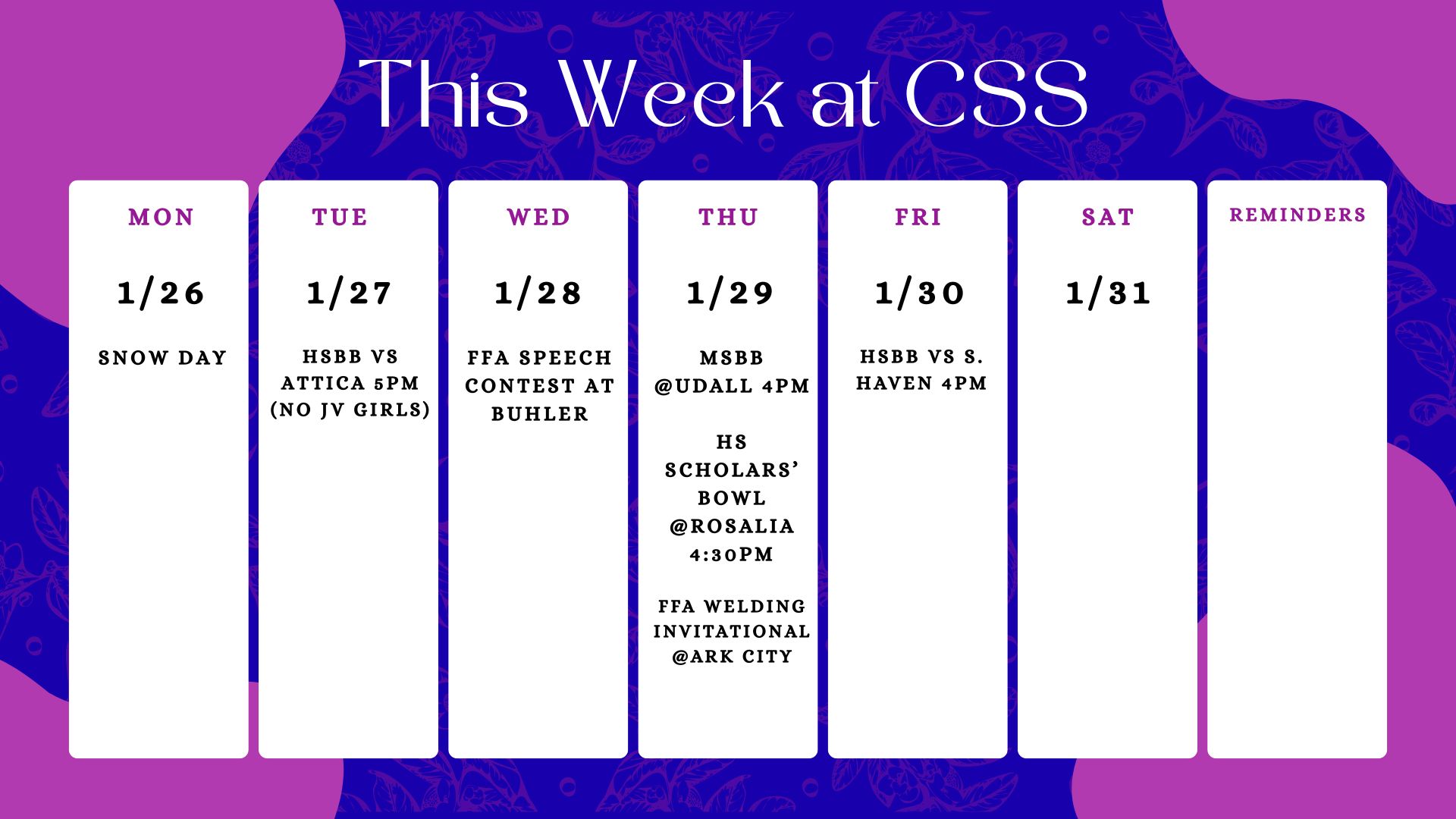 This Week at CSS

MON

1/26

SNOW DAY

TUE

1/27

HSBB VS ATTICA 5PM (NO JV GIRLS)

WED

1/28

FFA SPEECH CONTEST AT BUHLER

THU

1/29

MSBB @UDALL 4PM

HS SCHOLARS' BOWL @ROSALIA 4:30PM

FFA WELDING INVITATIONAL @ARK CITY

FRI

1/30

HSBB VS S. HAVEN 4PM

SAT

1/31

REMINDERS